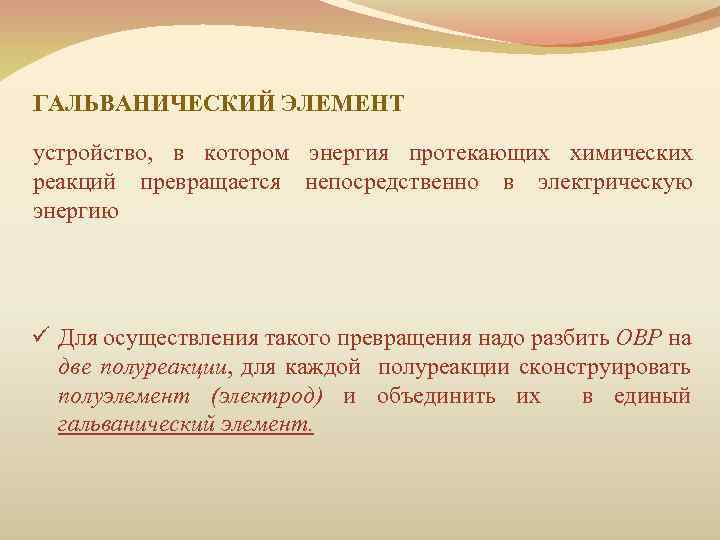 ГАЛЬВАНИЧЕСКИЙ ЭЛЕМЕНТ

устройство, в котором энергия протекающих химических реакций превращается непосредственно в электрическую энергию

✓ Для осуществления такого превращения надо разбить ОВР на две полуреакции, для каждой полуреакции сконструировать полуэлемент (электрод) и объединить их в единый гальванический элемент.